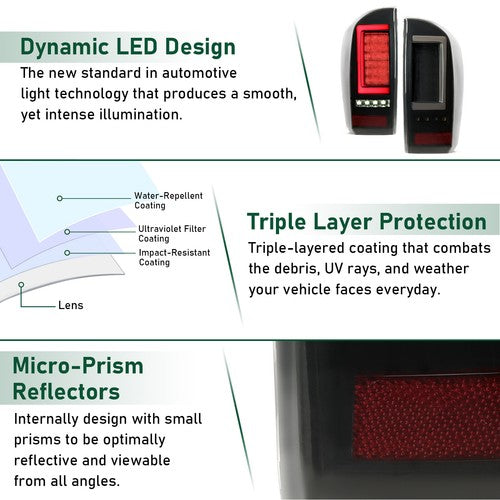 Dynamic LED Design

The new standard in automotive light technology that produces a smooth, yet intense illumination.

Water-Repellent Coating

Ultraviolet Filter Coating

Impact-Resistant Coating

Lens

Triple Layer Protection

Triple-layered coating that combats the debris, UV rays, and weather your vehicle faces everyday.

Micro-Prism Reflectors

Internally design with small prisms to be optimally reflective and viewable from all angles.